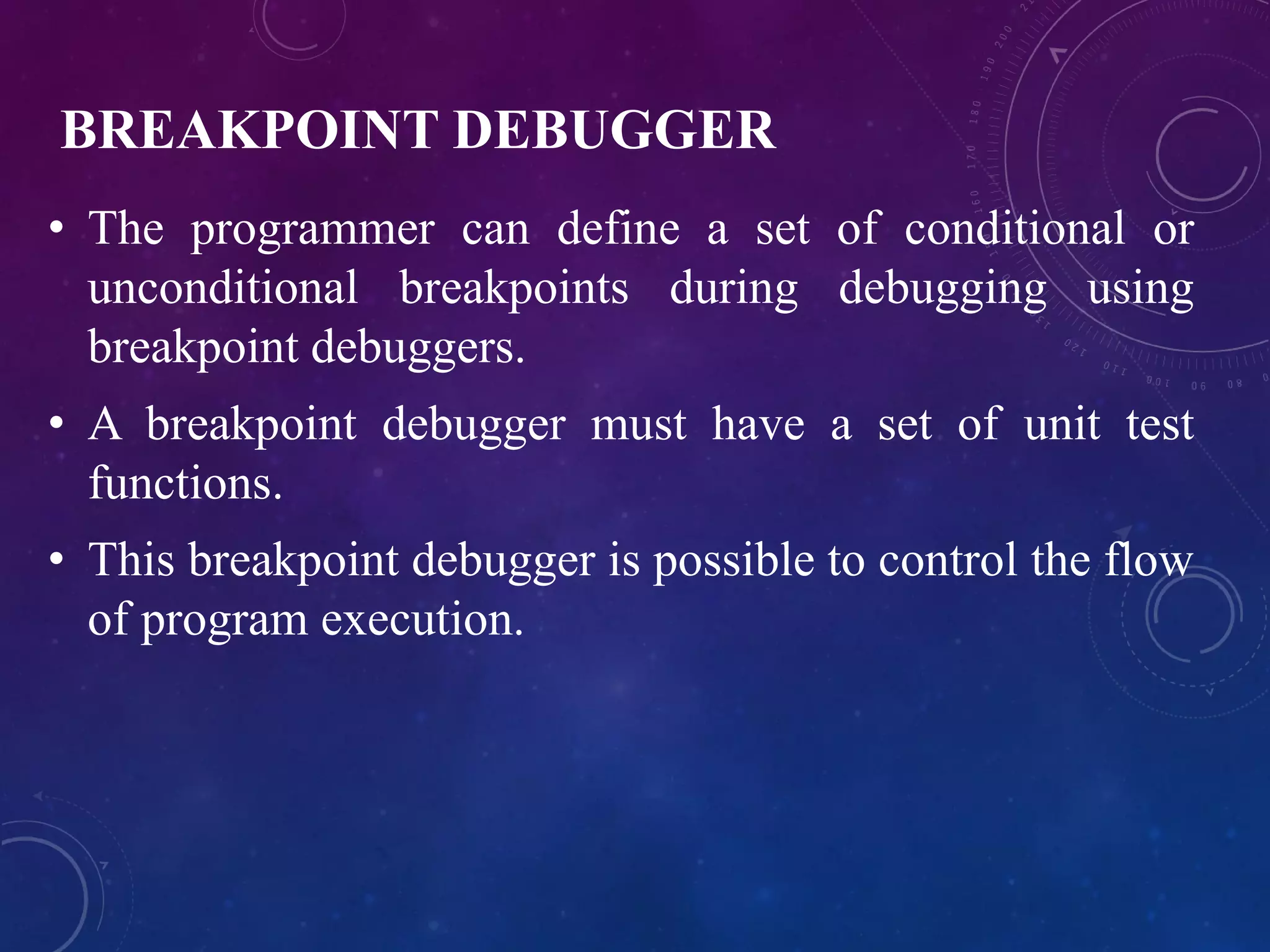 BREAKPOINT DEBUGGER

• The programmer can define a set of conditional or unconditional breakpoints during debugging using breakpoint debuggers.

• A breakpoint debugger must have a set of unit test functions.

• This breakpoint debugger is possible to control the flow of program execution.